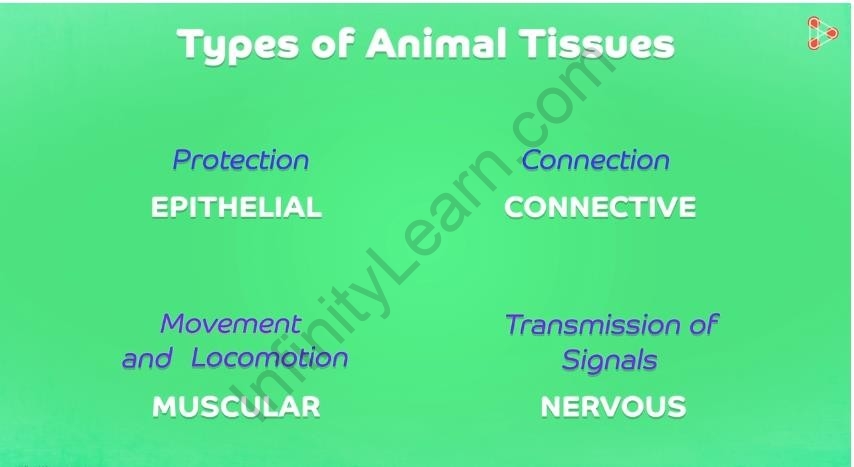 Types of Animal Tissues

Protection
EPITHELIAL

Connection
CONNECTIVE

Movement and Locomotion
MUSCULAR

Transmission of Signals
NERVOUS

InfinityLearn.com